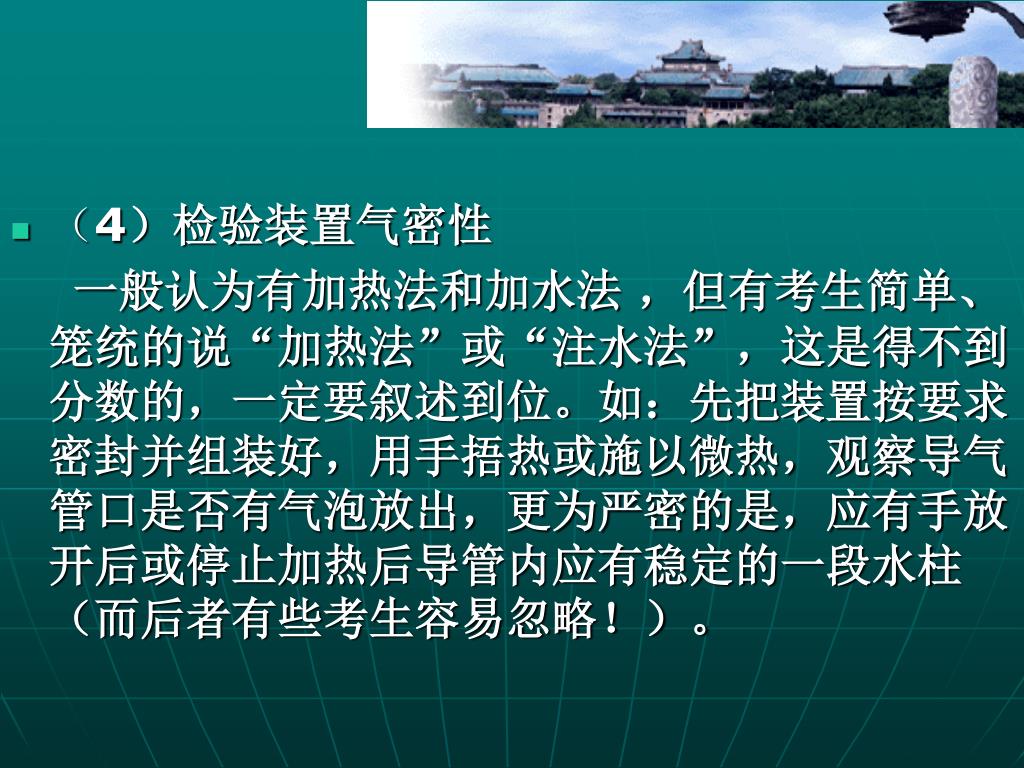 （4）检验装置气密性

一般认为有加热法和加水法 ，但有考生简单、笼统的说“加热法”或“注水法”，这是得不到分数的，一定要叙述到位。如：先把装置按要求密封并组装好，用手捂热或施以微热，观察导气管口是否有气泡放出，更为严密的是，应有手放开后或停止加热后导管内应有稳定的一段水柱（而后者有些考生容易忽略！）。